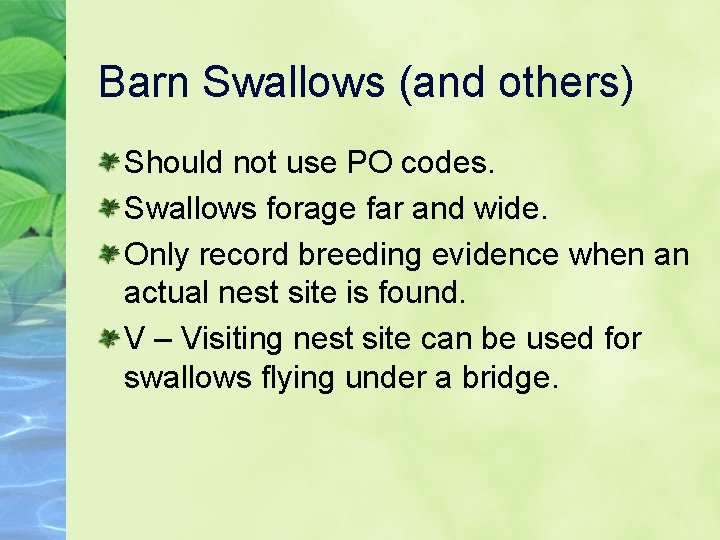 Barn Swallows (and others)

Should not use PO codes.

Swallows forage far and wide.

Only record breeding evidence when an actual nest site is found.

V – Visiting nest site can be used for swallows flying under a bridge.